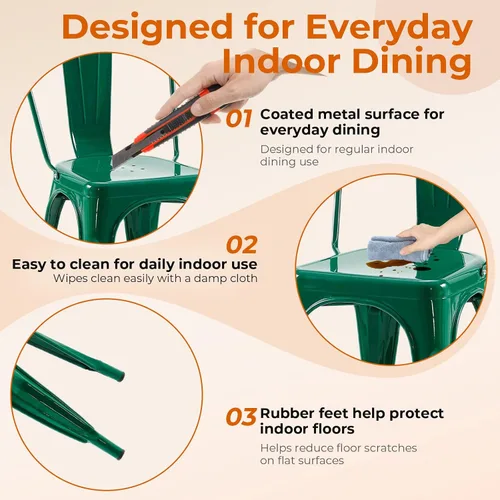 Designed for Everyday Indoor Dining

01 Coated metal surface for everyday dining

Designed for regular indoor dining use

02

Easy to clean for daily indoor use

Wipes clean easily with a damp cloth

03 Rubber feet help protect indoor floors

Helps reduce floor scratches on flat surfaces